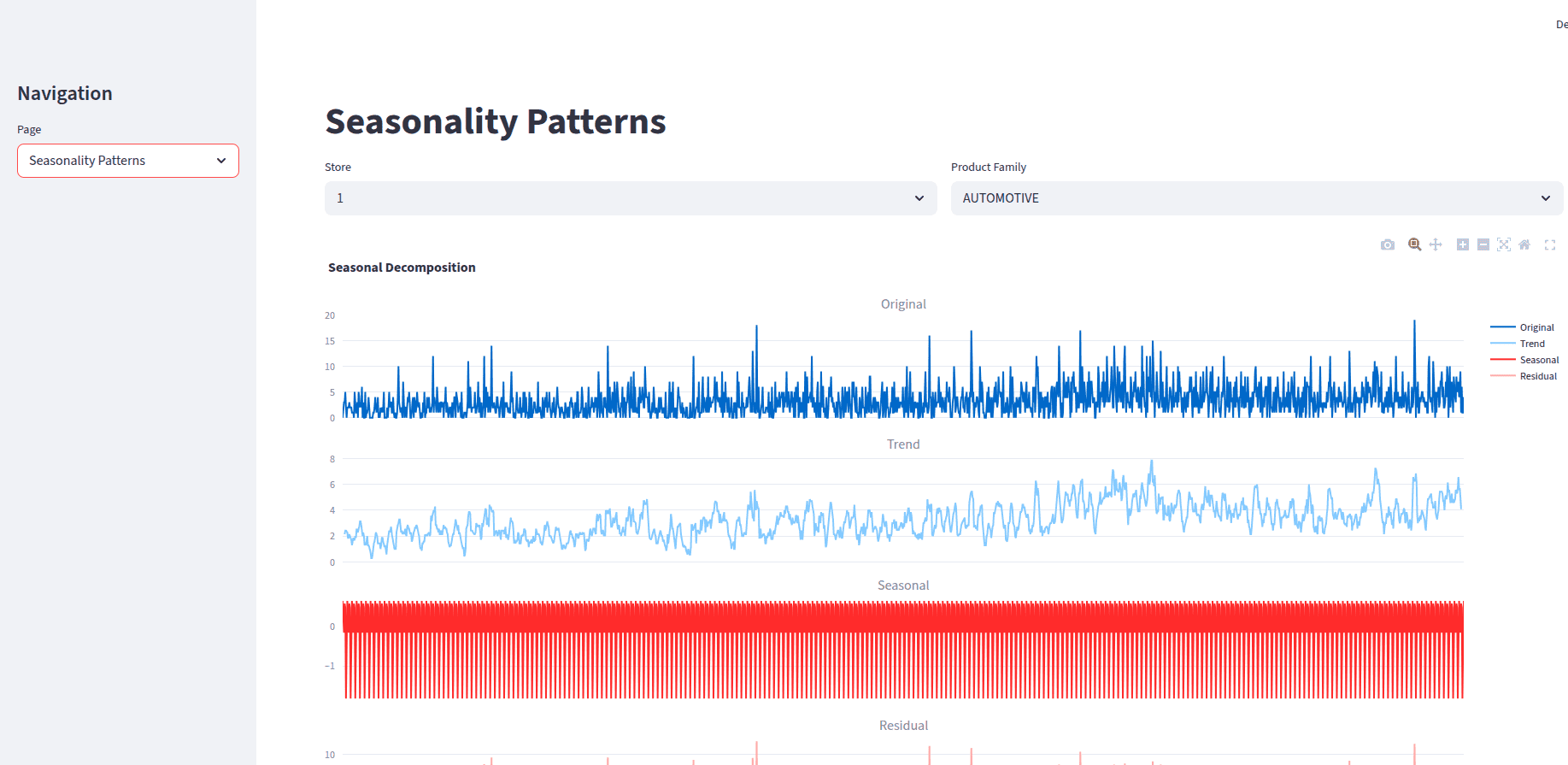 De

Navigation

Page

Seasonality Patterns

Seasonality Patterns

Store

1

Product Family

AUTOMOTIVE

Seasonal Decomposition

Original

20
15
10
5
0

Original
Trend
Seasonal
Residual

Trend

8
6
4
2
0

Seasonal

0
−1

Residual

10